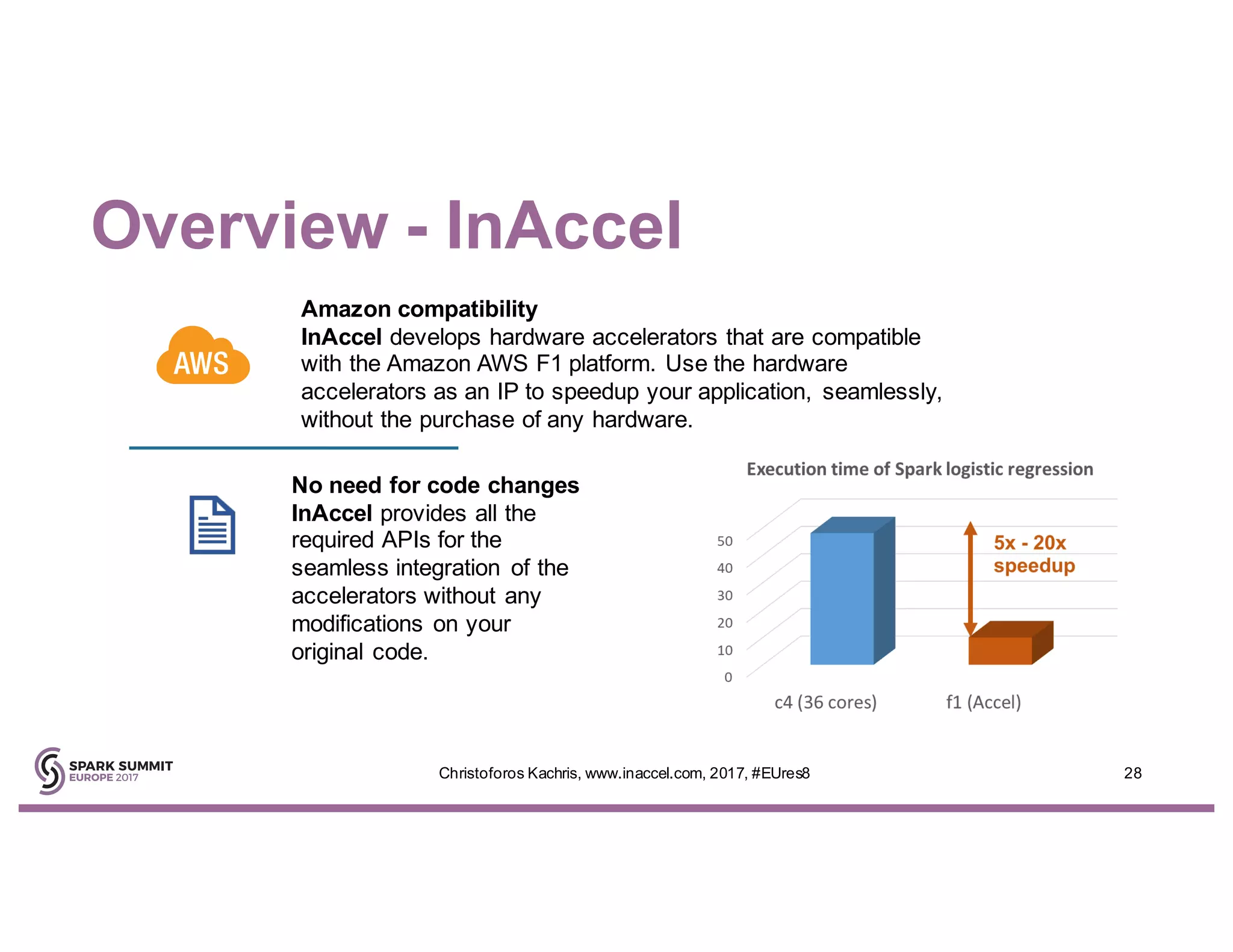 Overview - InAccel

AWS

Amazon compatibility
InAccel develops hardware accelerators that are compatible with the Amazon AWS F1 platform. Use the hardware accelerators as an IP to speedup your application, seamlessly, without the purchase of any hardware.

No need for code changes
InAccel provides all the required APIs for the seamless integration of the accelerators without any modifications on your original code.

Execution time of Spark logistic regression

50
40
30
20
10
0

5x - 20x speedup

c4 (36 cores)
f1 (Accel)

SPARK SUMMIT
EUROPE 2017

Christoforos Kachris, www.inaccel.com, 2017, #EUres8

28